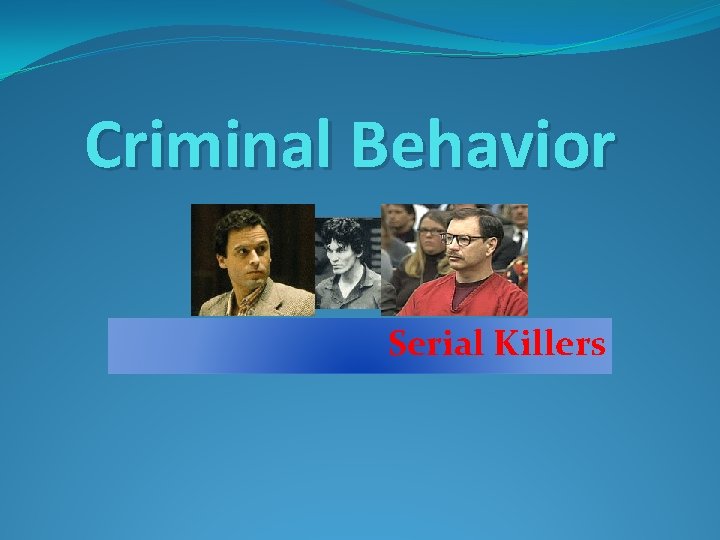 Criminal Behavior

Serial Killers